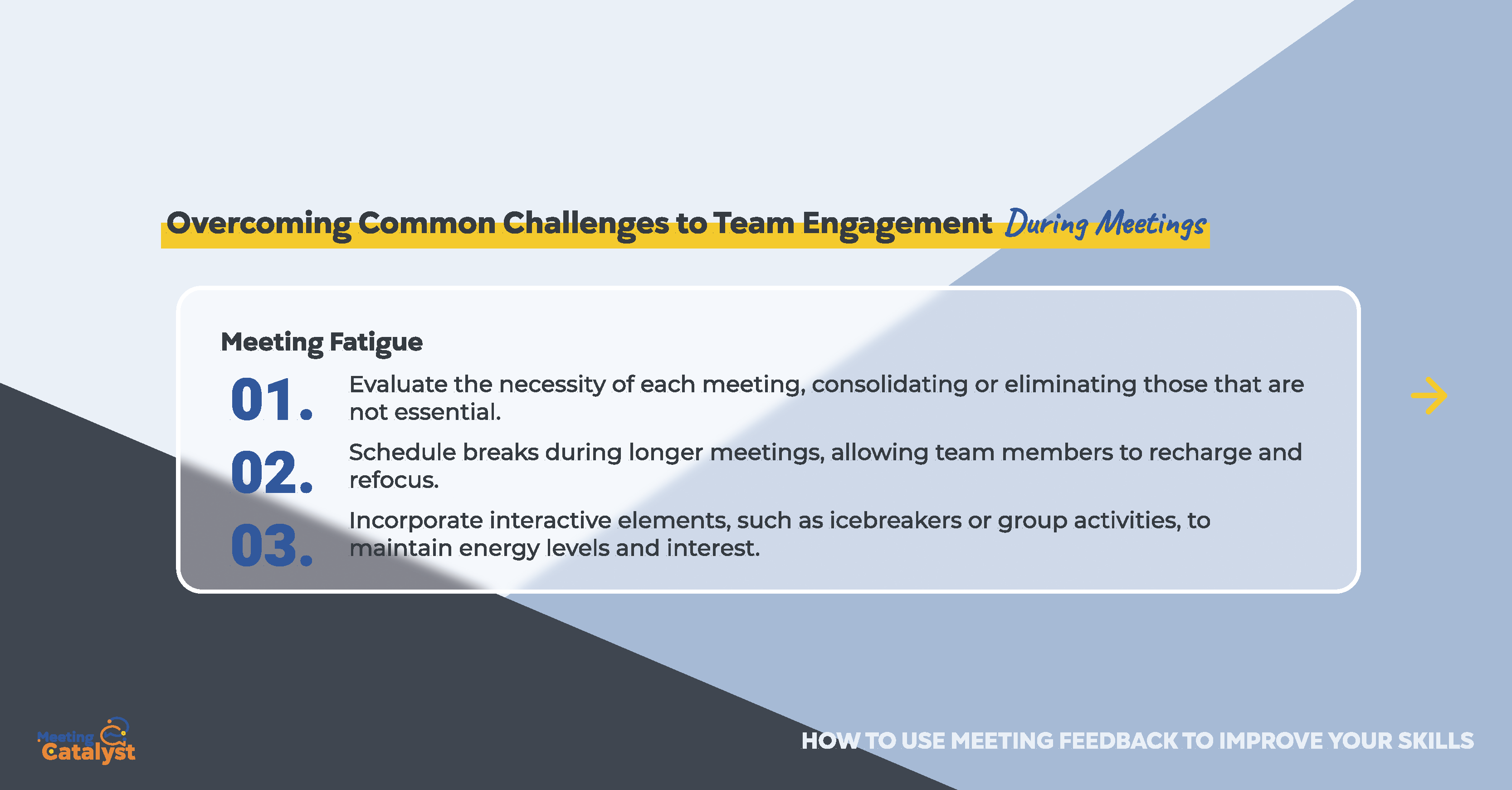 Overcoming Common Challenges to Team Engagement During Meetings

Meeting Fatigue

01. Evaluate the necessity of each meeting, consolidating or eliminating those that are not essential.

02. Schedule breaks during longer meetings, allowing team members to recharge and refocus.

03. Incorporate interactive elements, such as icebreakers or group activities, to maintain energy levels and interest.

Meeting Catalyst

HOW TO USE MEETING FEEDBACK TO IMPROVE YOUR SKILLS